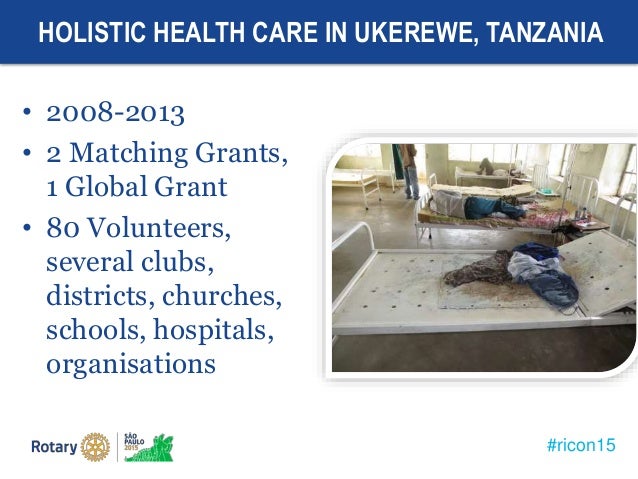 HOLISTIC HEALTH CARE IN UKEREWE, TANZANIA

• 2008-2013
• 2 Matching Grants, 1 Global Grant
• 80 Volunteers, several clubs, districts, churches, schools, hospitals, organisations

Rotary

SÃO PAULO 2015

#ricon15